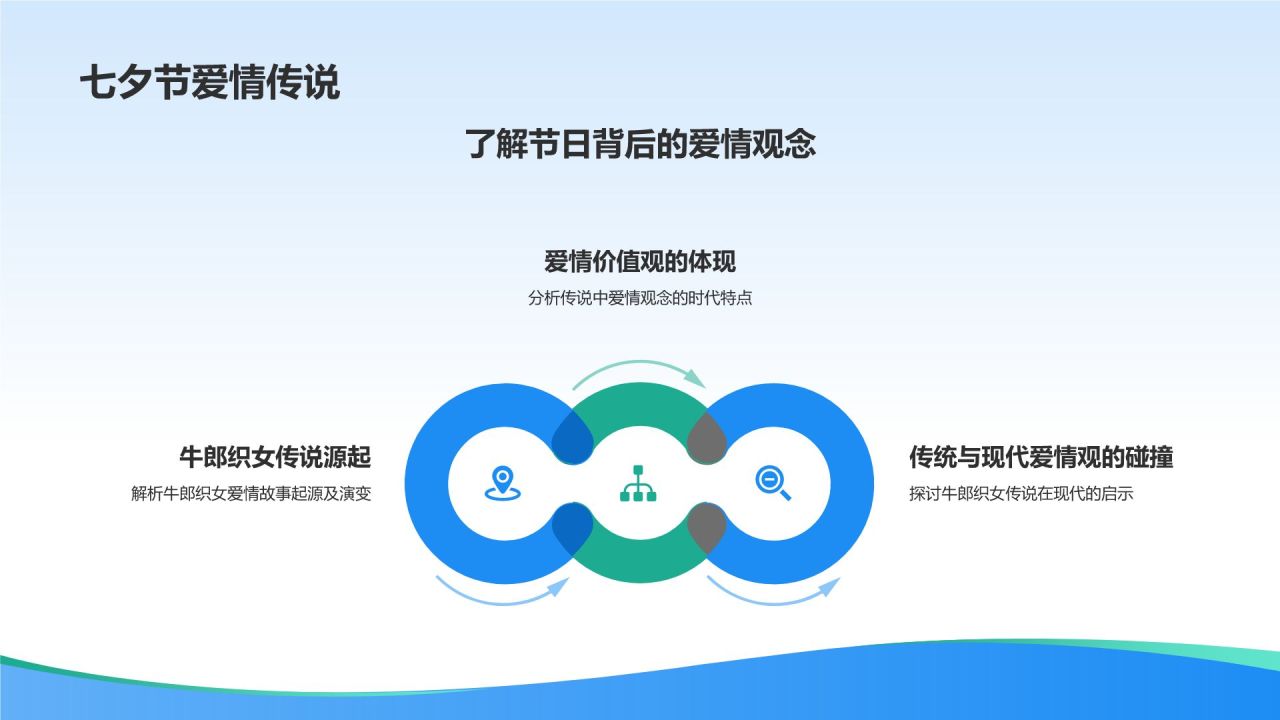 七夕节爱情传说

了解节日背后的爱情观念

爱情价值观的体现

分析传说中爱情观念的时代特点

牛郎织女传说源起

解析牛郎织女爱情故事起源及演变

传统与现代爱情观的碰撞

探讨牛郎织女传说在现代的启示